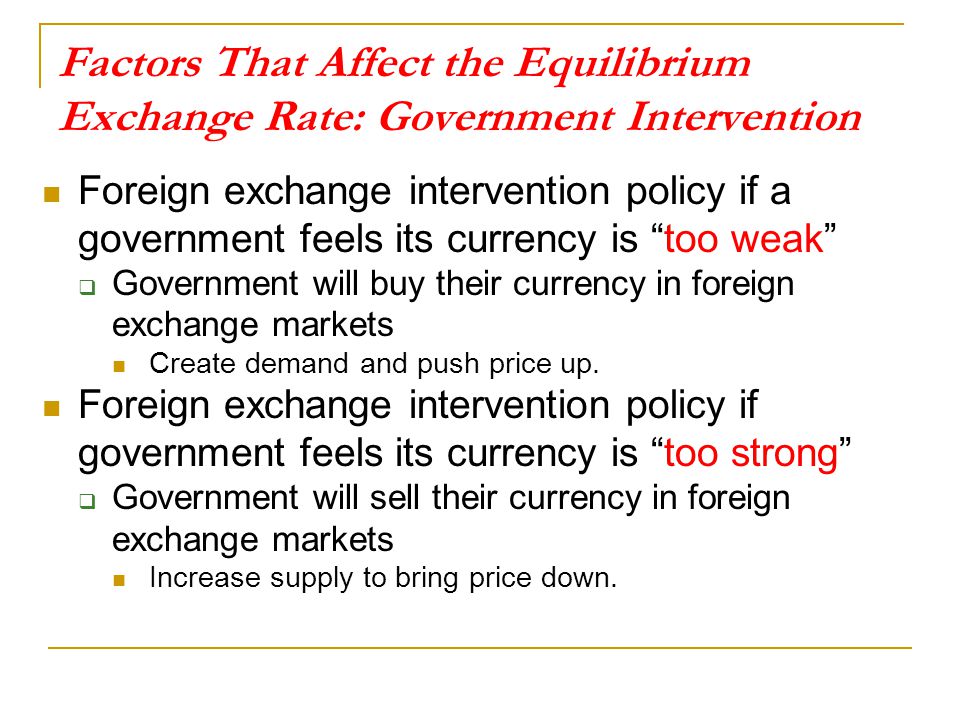 Factors That Affect the Equilibrium Exchange Rate: Government Intervention

Foreign exchange intervention policy if a government feels its currency is “too weak”

Government will buy their currency in foreign exchange markets

Create demand and push price up.

Foreign exchange intervention policy if government feels its currency is “too strong”

Government will sell their currency in foreign exchange markets

Increase supply to bring price down.